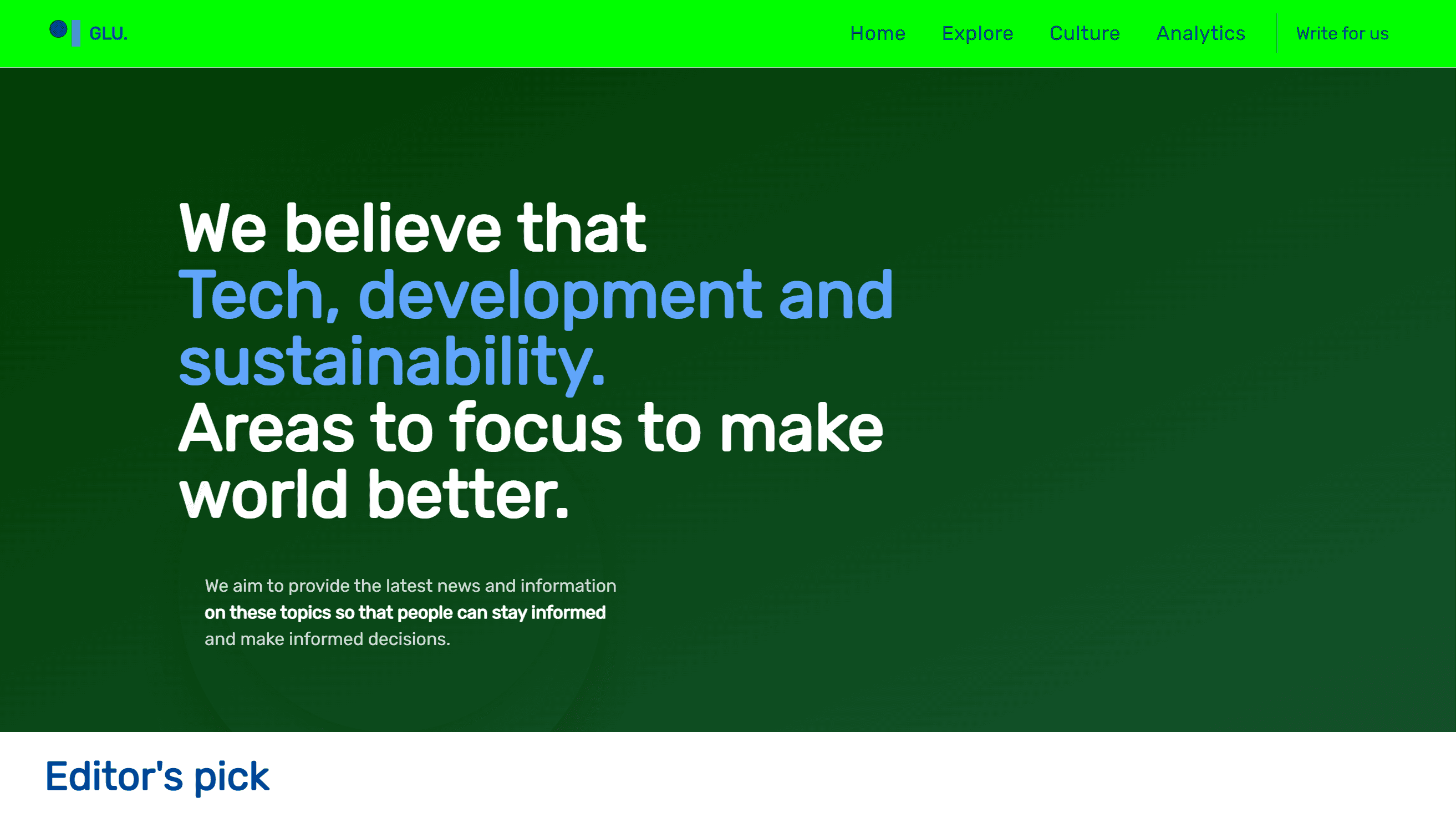 GLU.

Home Explore Culture Analytics Write for us

We believe that Tech, development and sustainability. Areas to focus to make world better.

We aim to provide the latest news and information on these topics so that people can stay informed and make informed decisions.

Editor's pick